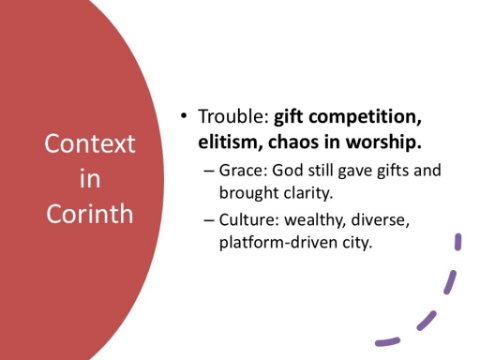 Context in Corinth

• Trouble: gift competition, elitism, chaos in worship.
– Grace: God still gave gifts and brought clarity.
– Culture: wealthy, diverse, platform-driven city.